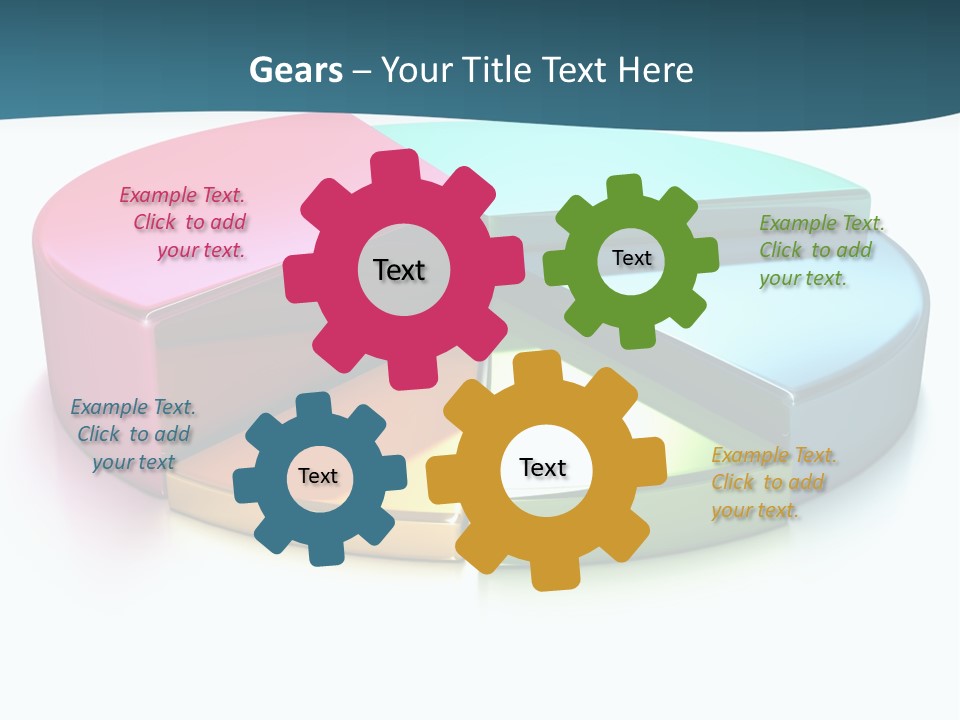 Gears – Your Title Text Here

Example Text. Click to add your text.

Text

Text

Example Text. Click to add your text.

Example Text. Click to add your text

Text

Text

Example Text. Click to add your text.